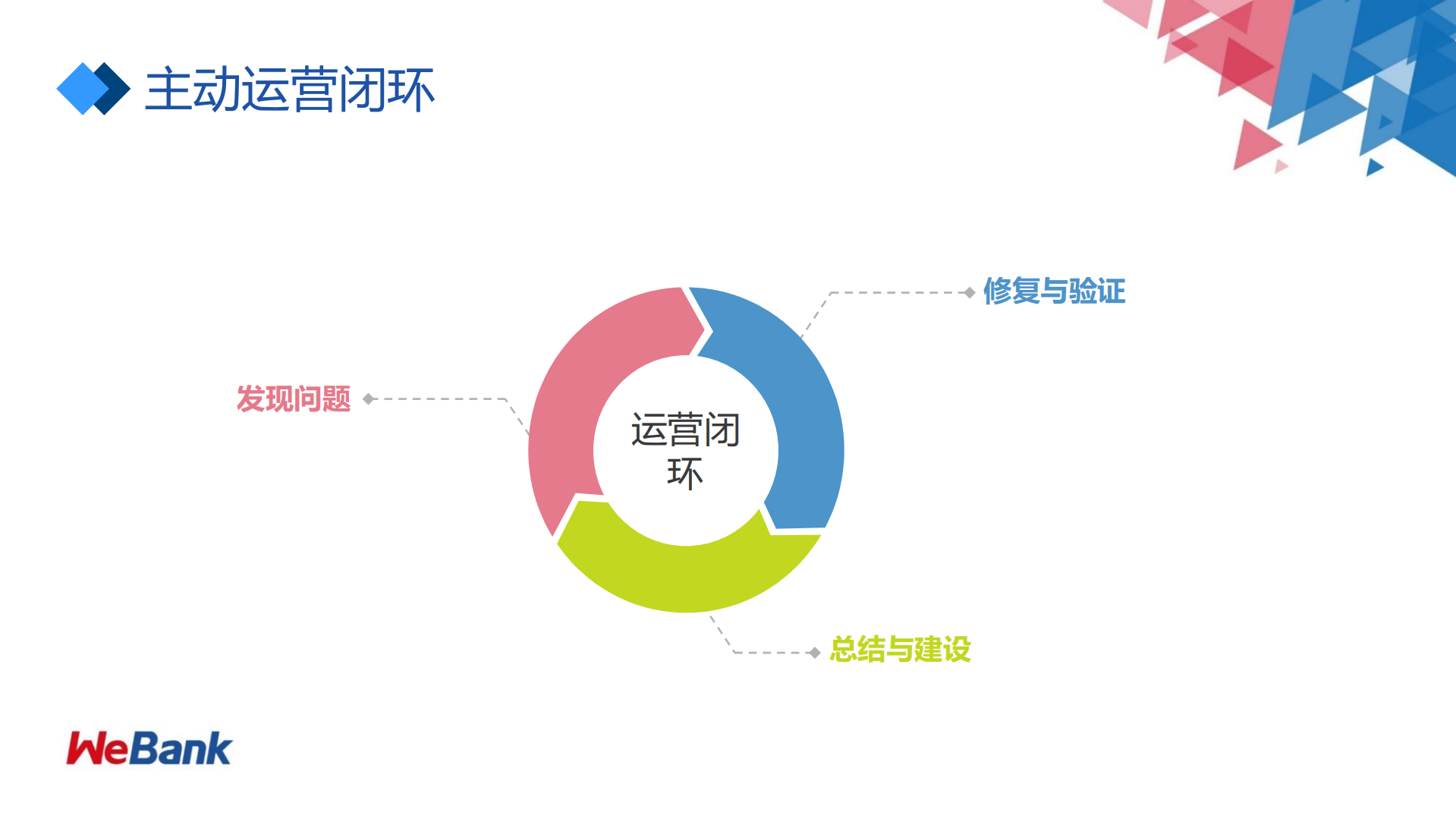 主动运营闭环

修复与验证

发现问题

运营闭环

总结与建设

WeBank